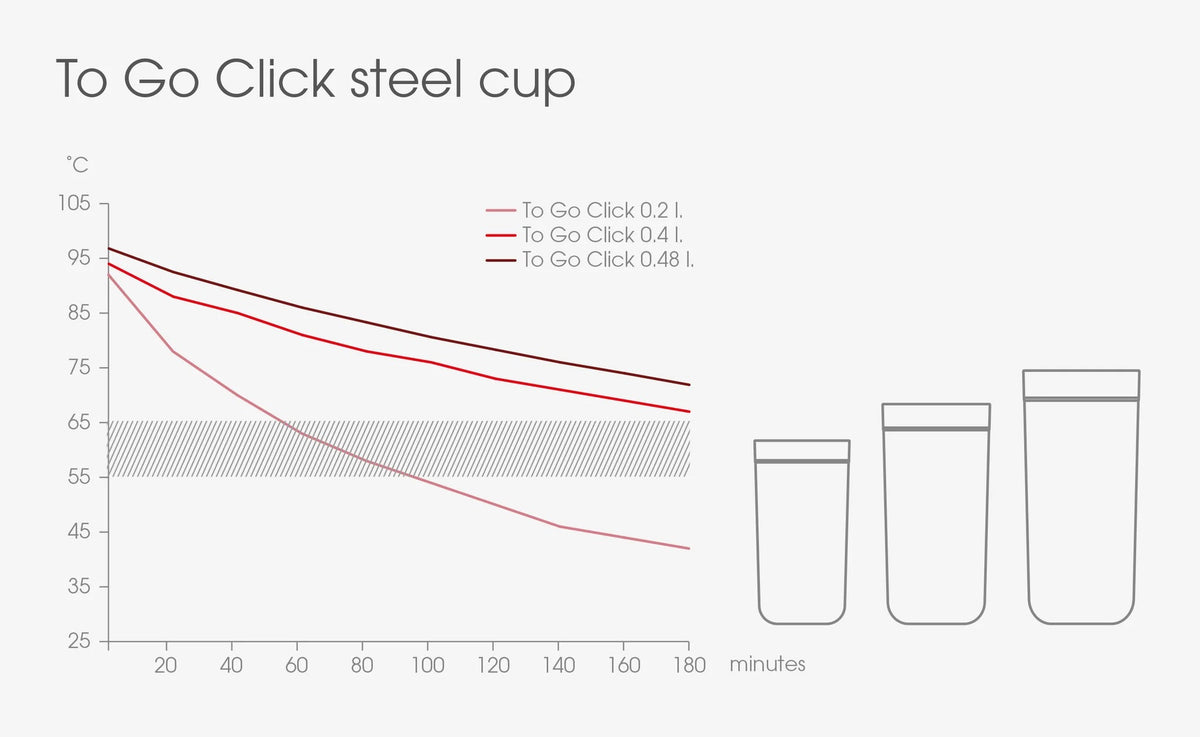 To Go Click steel cup

°C

105
95
85
75
65
55
45
35
25

To Go Click 0.2 l.
To Go Click 0.4 l.
To Go Click 0.48 l.

20 40 60 80 100 120 140 160 180 minutes